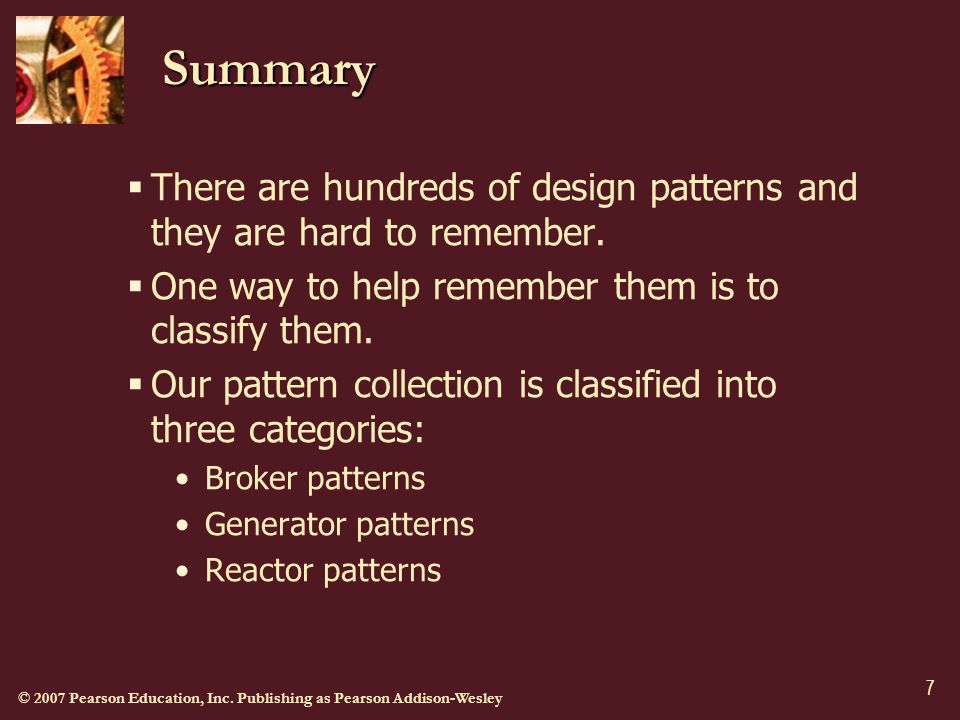 Summary

▪ There are hundreds of design patterns and they are hard to remember.

▪ One way to help remember them is to classify them.

▪ Our pattern collection is classified into three categories:

• Broker patterns
• Generator patterns
• Reactor patterns

© 2007 Pearson Education, Inc. Publishing as Pearson Addison-Wesley

7